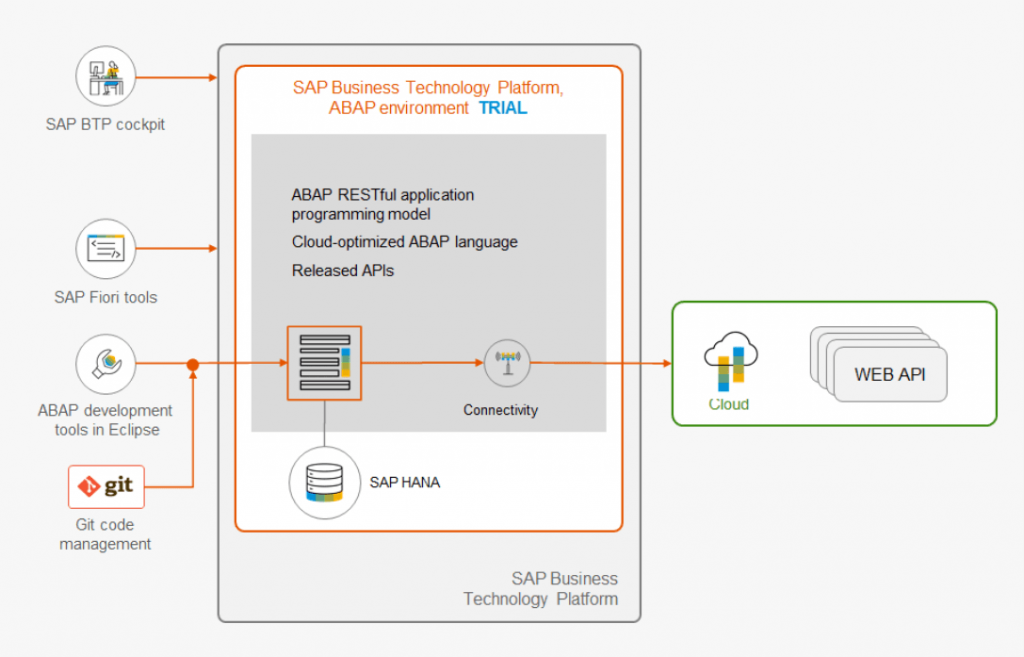 SAP BTP cockpit

SAP Fiori tools

ABAP development tools in Eclipse

git

Git code management

SAP Business Technology Platform, ABAP environment TRIAL

ABAP RESTful application programming model

Cloud-optimized ABAP language

Released APIs

Connectivity

SAP HANA

SAP Business Technology Platform

Cloud

WEB API